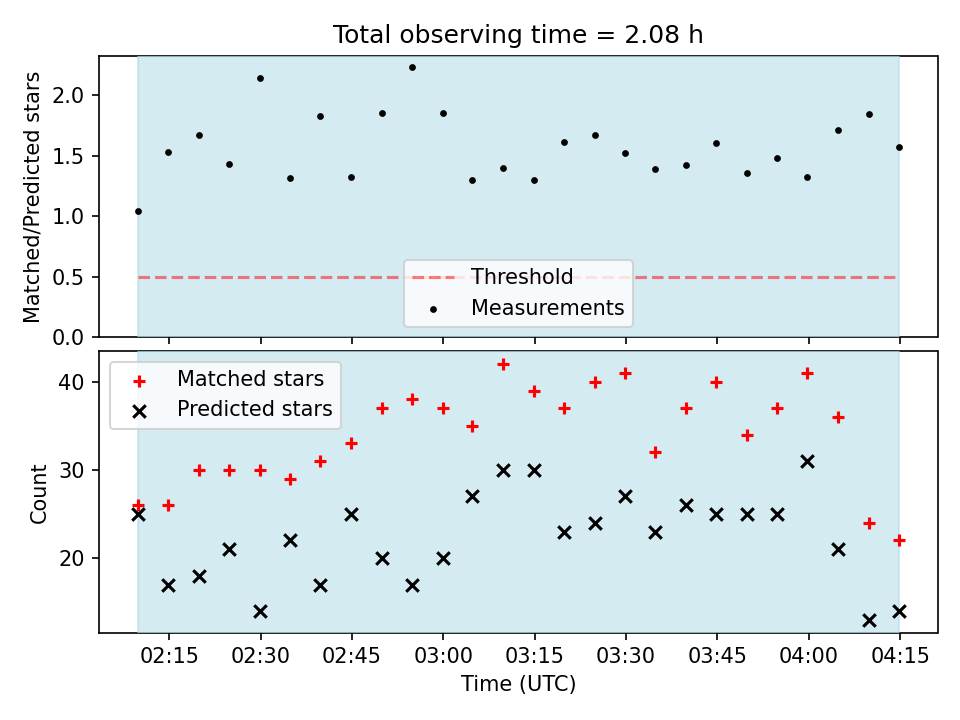 Total observing time = 2.08 h

Matched/Predicted stars

2.0
1.5
1.0
0.5
0.0

Threshold
Measurements

Matched stars
Predicted stars

Count

40
30
20

02:15
02:30
02:45
03:00
03:15
03:30
03:45
04:00
04:15

Time (UTC)